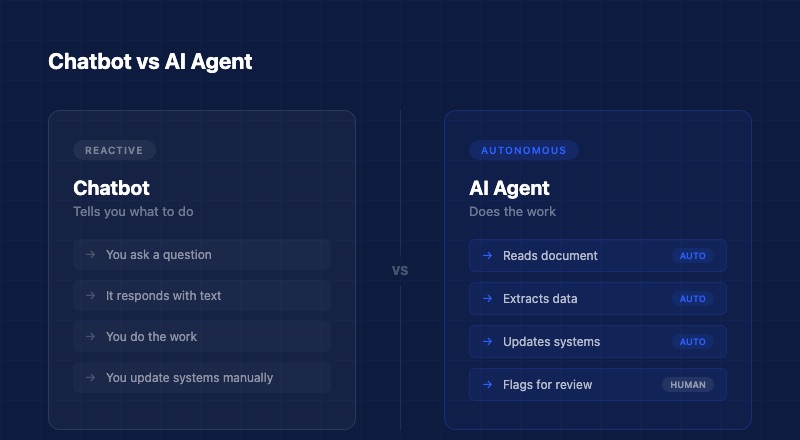 Chatbot vs AI Agent

REACTIVE

Chatbot

Tells you what to do

→ You ask a question

→ It responds with text

→ You do the work

→ You update systems manually

VS

AUTONOMOUS

AI Agent

Does the work

→ Reads document AUTO

→ Extracts data AUTO

→ Updates systems AUTO

→ Flags for review HUMAN